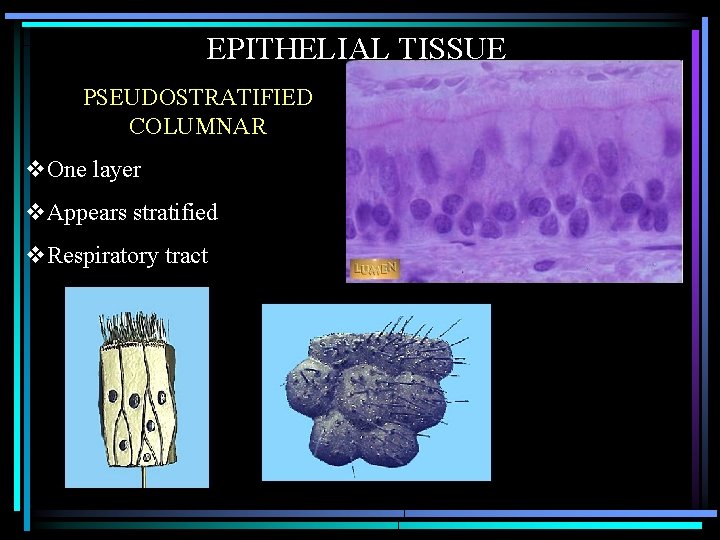 EPITHELIAL TISSUE

PSEUDOSTRATIFIED COLUMNAR

❖One layer

❖Appears stratified

❖Respiratory tract

LUMEN